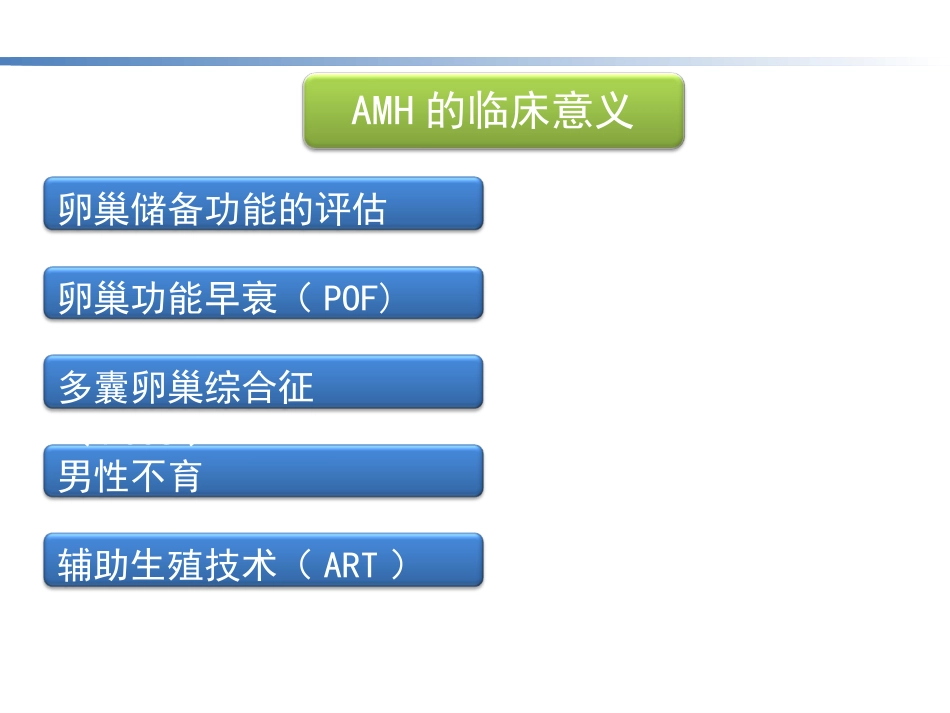 AMH 的临床意义

卵巢储备功能的评估

卵巢功能早衰（ POF）

多囊卵巢综合征

男性不育

辅助生殖技术（ ART ）